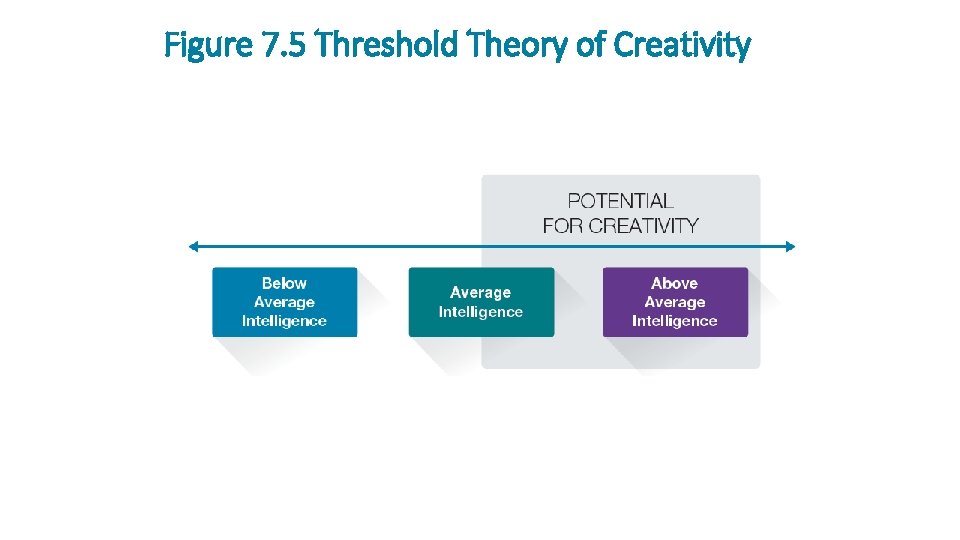 Figure 7.5 Threshold Theory of Creativity

POTENTIAL FOR CREATIVITY

Below Average Intelligence

Average Intelligence

Above Average Intelligence